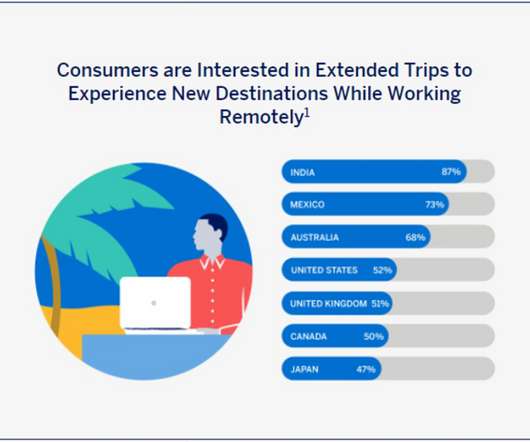 Consumers are Interested in Extended Trips to Experience New Destinations While Working Remotely$^1$

INDIA 87%

MEXICO 73%

AUSTRALIA 68%

UNITED STATES 52%

UNITED KINGDOM 51%

CANADA 50%

JAPAN 47%